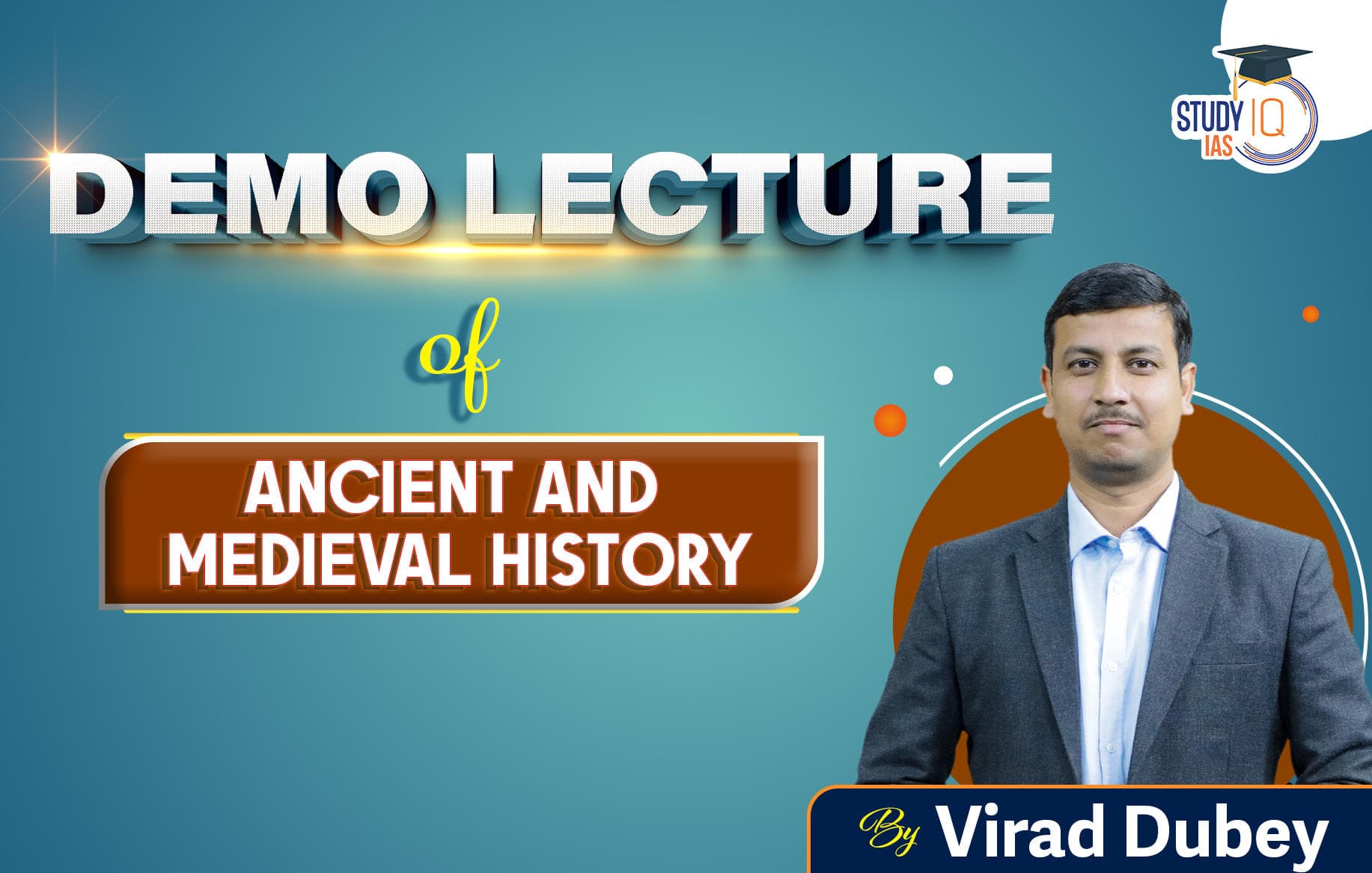 STUDY IQ IAS

DEMO LECTURE

of

ANCIENT AND MEDIEVAL HISTORY

By Virad Dubey